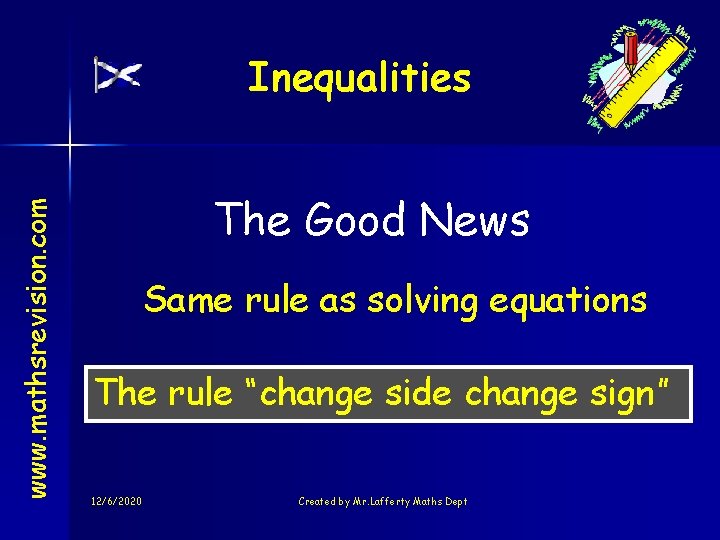 Inequalities

www.mathsrevision.com

The Good News

Same rule as solving equations

The rule “change side change sign”

12/6/2020

Created by Mr.Lafferty Maths Dept